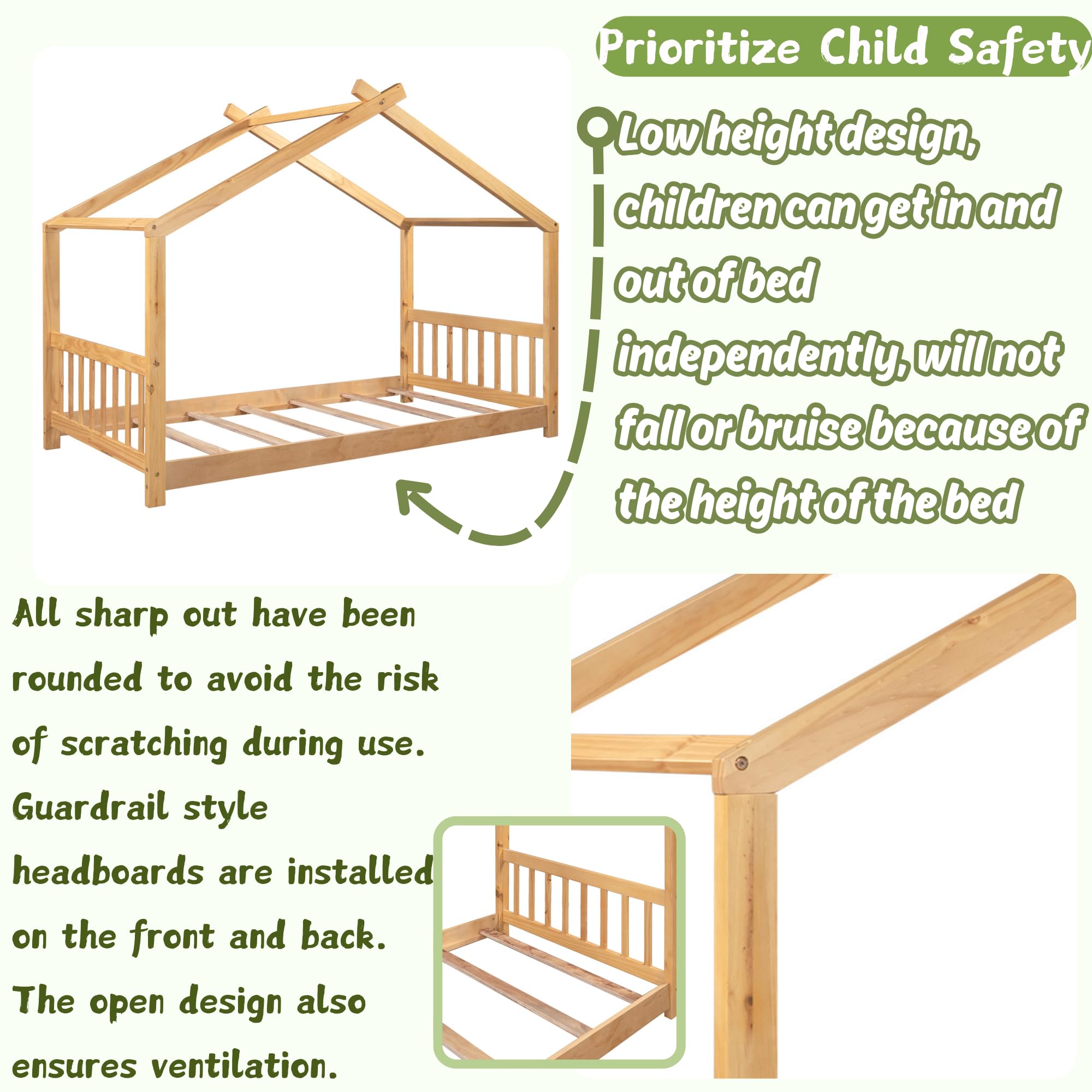 Prioritize Child Safety

Low height design, children can get in and out of bed independently, will not fall or bruise because of the height of the bed

All sharp out have been rounded to avoid the risk of scratching during use. Guardrail style headboards are installed on the front and back. The open design also ensures ventilation.